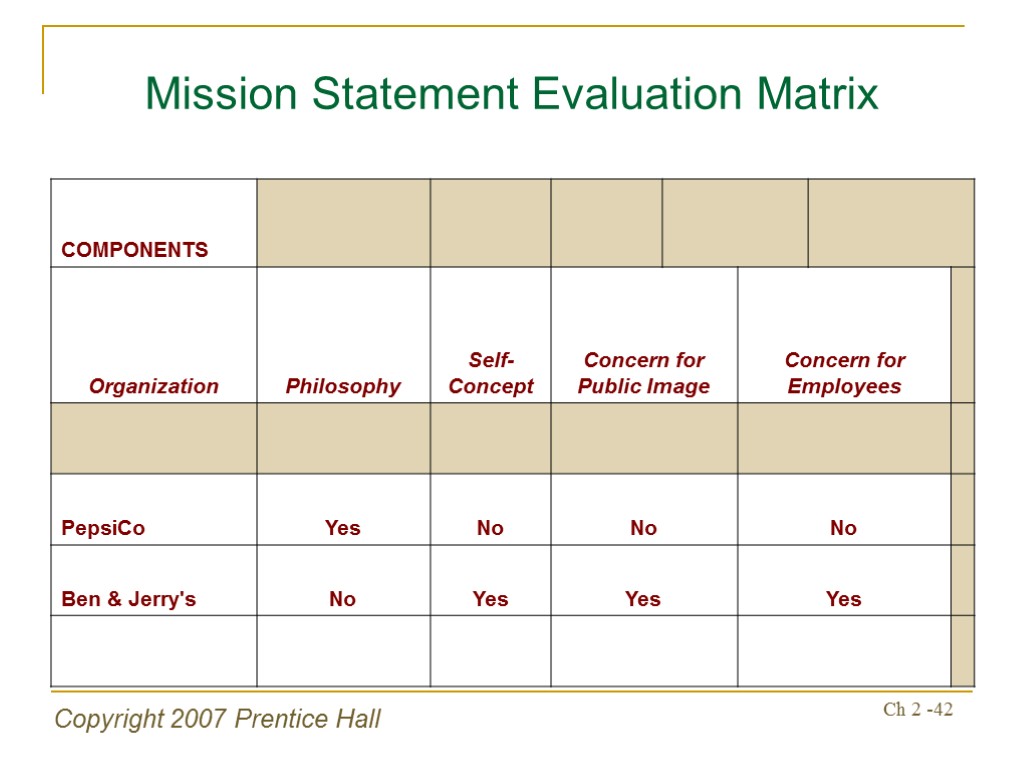 Mission Statement Evaluation Matrix

| COMPONENTS | | | | |
|---|---|---|---|---|
| Organization | Philosophy | Self-Concept | Concern for Public Image | Concern for Employees |
| | | | | |
| PepsiCo | Yes | No | No | No |
| Ben & Jerry's | No | Yes | Yes | Yes |
| | | | | |

Copyright 2007 Prentice Hall

Ch 2 -42